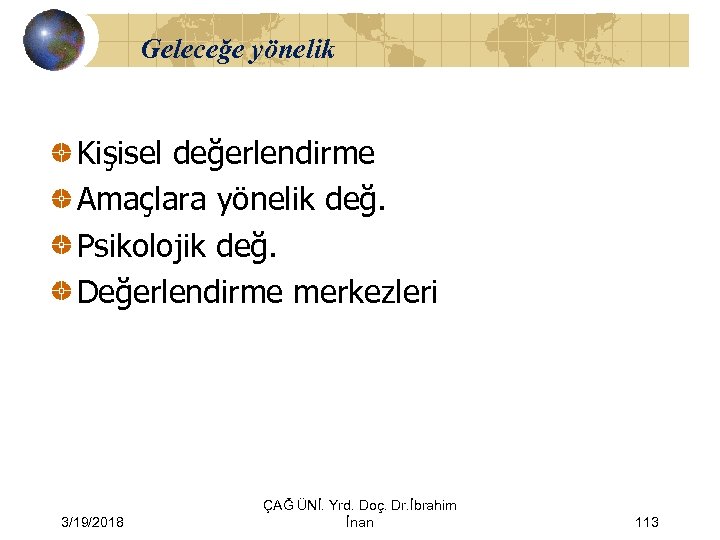 Geleceğe yönelik

Kişisel değerlendirme
Amaçlara yönelik değ.
Psikolojik değ.
Değerlendirme merkezleri

3/19/2018

ÇAĞ ÜNİ. Yrd. Doç. Dr.İbrahim İnan

113